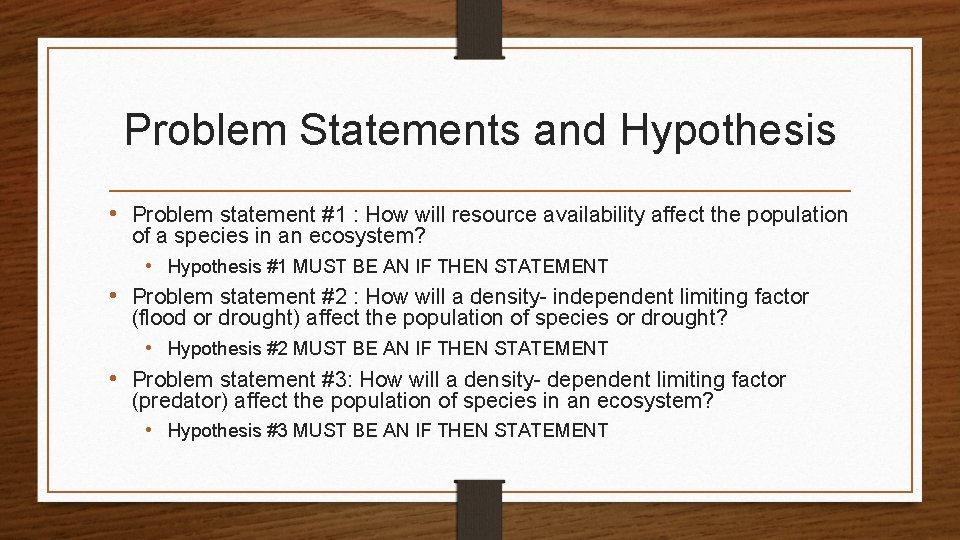 Problem Statements and Hypothesis

• Problem statement #1 : How will resource availability affect the population of a species in an ecosystem?
  • Hypothesis #1 MUST BE AN IF THEN STATEMENT
• Problem statement #2 : How will a density- independent limiting factor (flood or drought) affect the population of species or drought?
  • Hypothesis #2 MUST BE AN IF THEN STATEMENT
• Problem statement #3: How will a density- dependent limiting factor (predator) affect the population of species in an ecosystem?
  • Hypothesis #3 MUST BE AN IF THEN STATEMENT